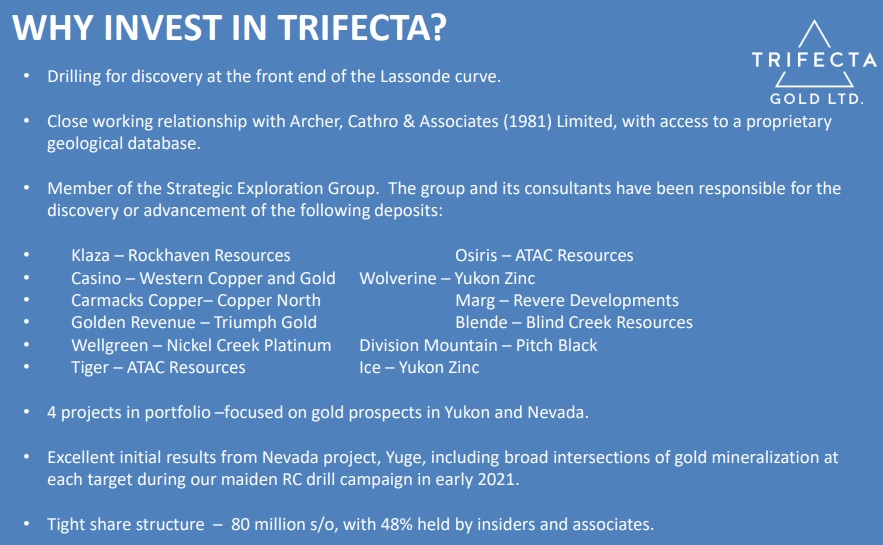 WHY INVEST IN TRIFECTA?

TRIFECTA
GOLD LTD.

• Drilling for discovery at the front end of the Lassonde curve.

• Close working relationship with Archer, Cathro & Associates (1981) Limited, with access to a proprietary geological database.

• Member of the Strategic Exploration Group. The group and its consultants have been responsible for the discovery or advancement of the following deposits:

• Klaza – Rockhaven Resources
• Casino – Western Copper and Gold
• Carmacks Copper– Copper North
• Golden Revenue – Triumph Gold
• Wellgreen – Nickel Creek Platinum
• Tiger – ATAC Resources

Osiris – ATAC Resources
Wolverine – Yukon Zinc
Marg – Revere Developments
Blende – Blind Creek Resources
Division Mountain – Pitch Black
Ice – Yukon Zinc

• 4 projects in portfolio –focused on gold prospects in Yukon and Nevada.

• Excellent initial results from Nevada project, Yuge, including broad intersections of gold mineralization at each target during our maiden RC drill campaign in early 2021.

• Tight share structure – 80 million s/o, with 48% held by insiders and associates.